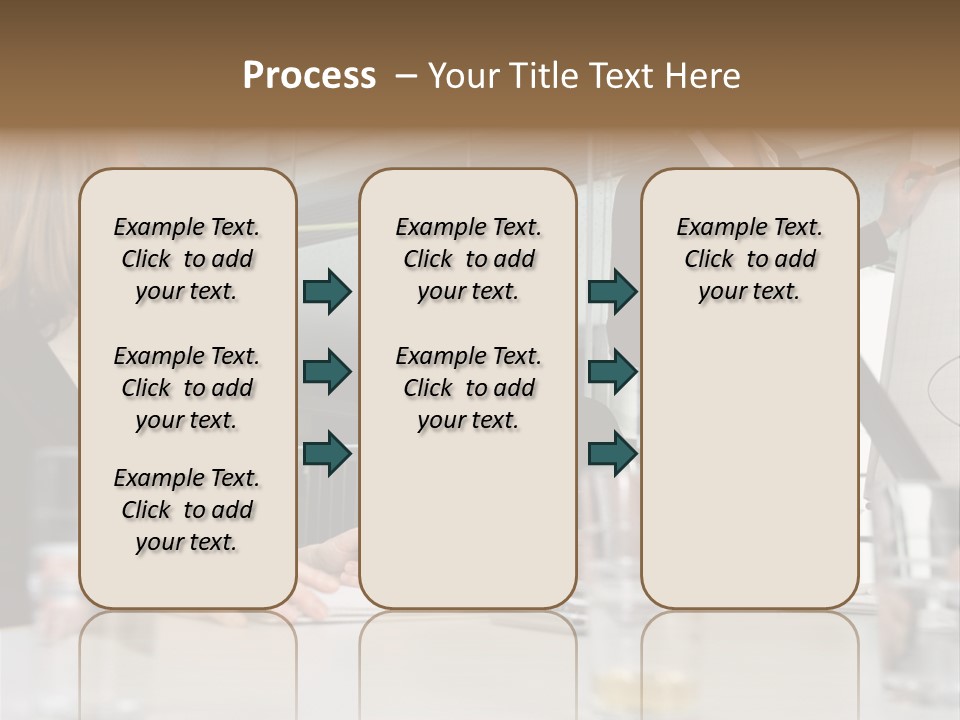 Process – Your Title Text Here

Example Text. Click to add your text.

Example Text. Click to add your text.

Example Text. Click to add your text.

Example Text. Click to add your text.

Example Text. Click to add your text.

Example Text. Click to add your text.